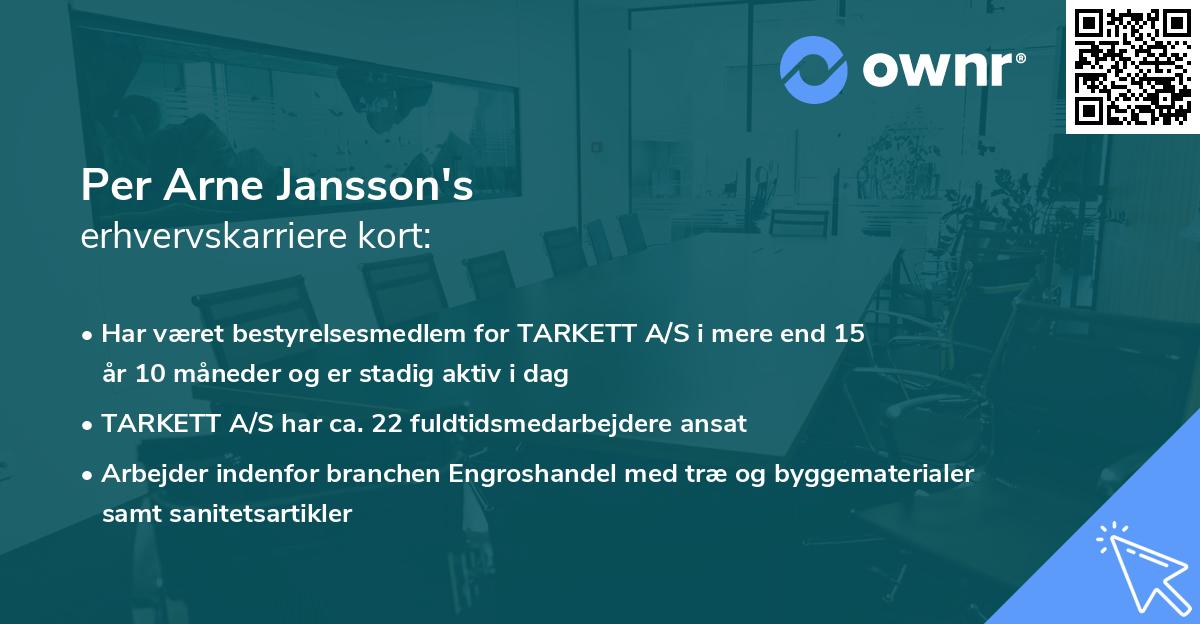 ownr®

Per Arne Jansson's
erhvervskarriere kort:

• Har været bestyrelsesmedlem for TARKETT A/S i mere end 15 år 10 måneder og er stadig aktiv i dag

• TARKETT A/S har ca. 22 fuldtidsmedarbejdere ansat

• Arbejder indenfor branchen Engroshandel med træ og byggematerialer samt sanitetsartikler